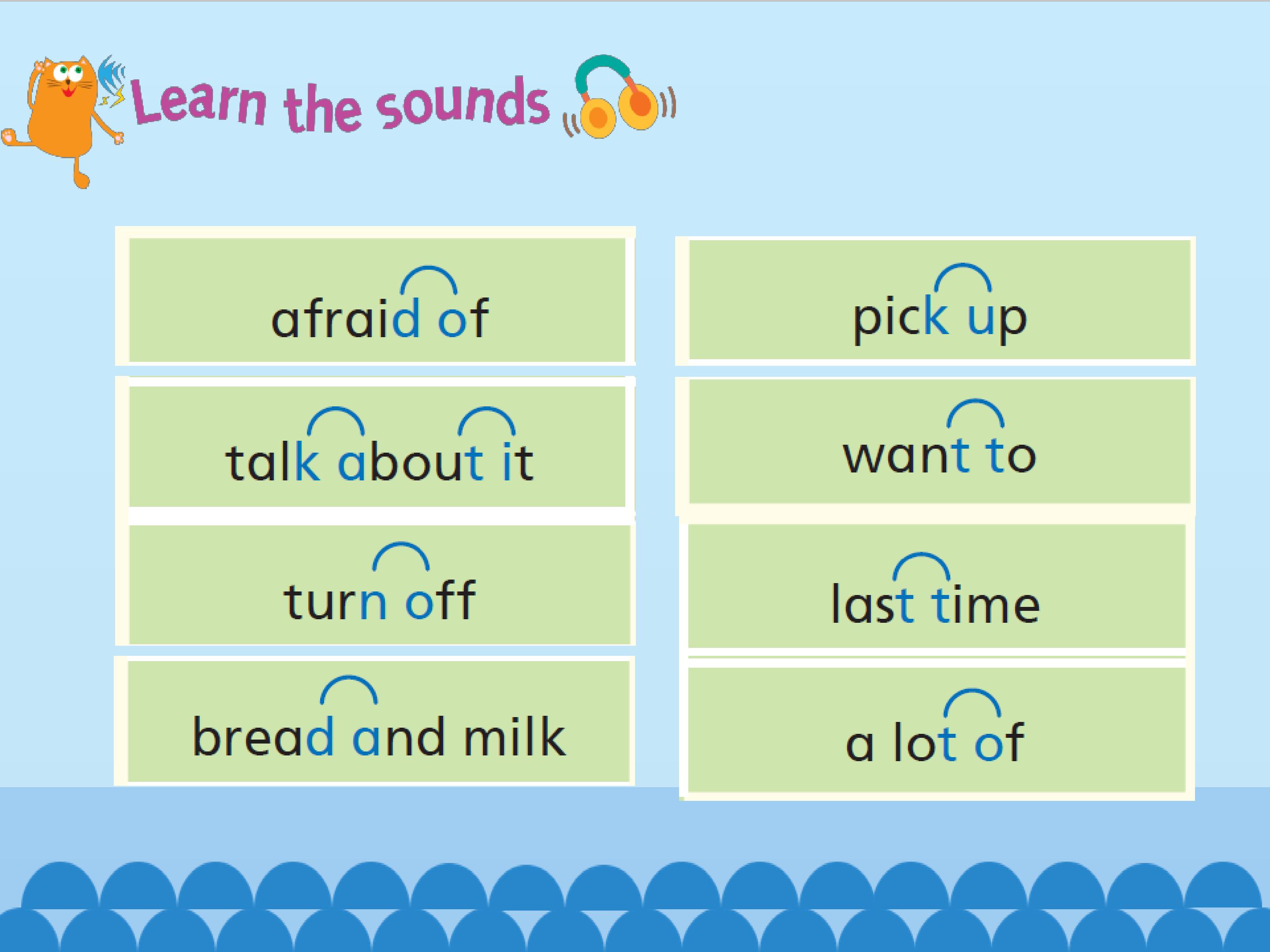 Learn the sounds

afraid of

talk about it

turn off

bread and milk

pick up

want to

last time

a lot of